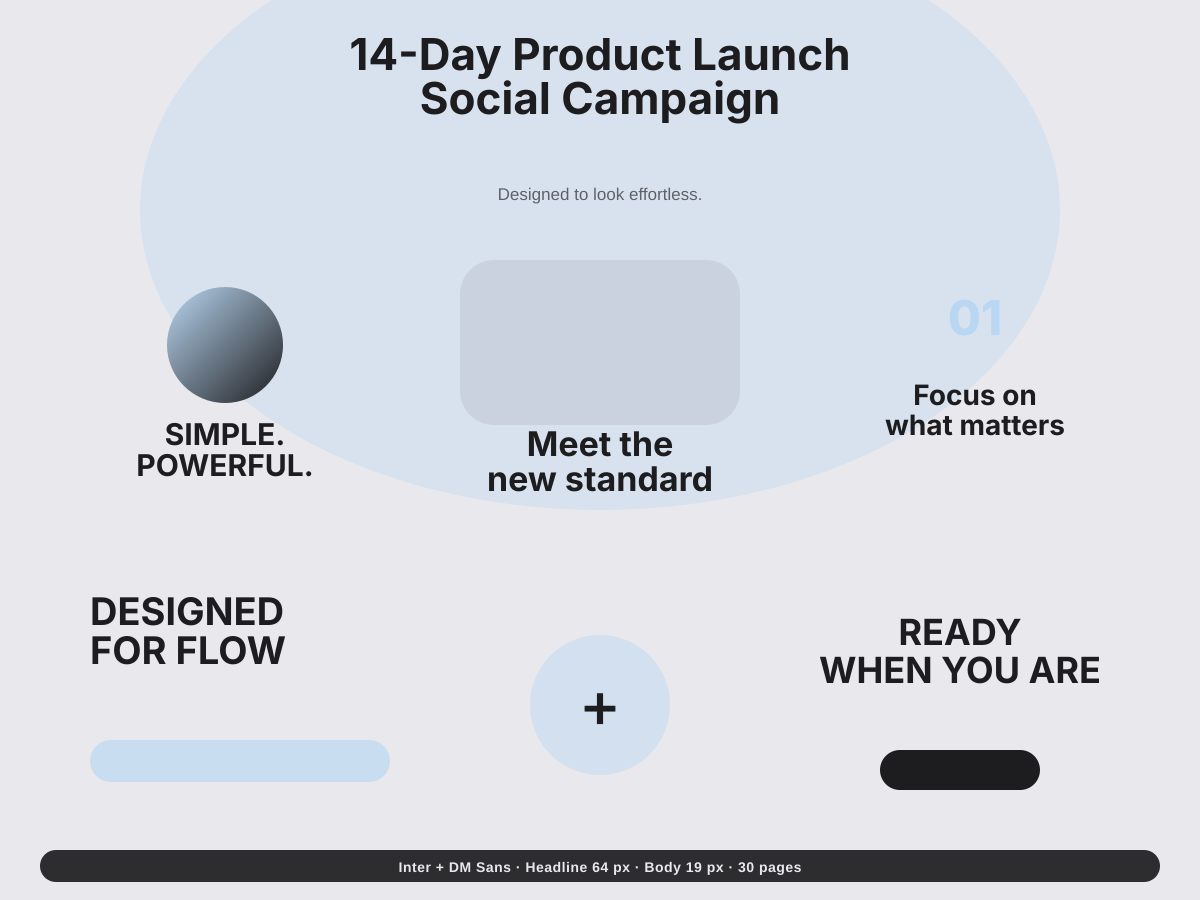 14-Day Product Launch Social Campaign

Designed to look effortless.

SIMPLE. POWERFUL.

Meet the new standard

01

Focus on what matters

DESIGNED FOR FLOW

+

READY WHEN YOU ARE

Inter + DM Sans · Headline 64 px · Body 19 px · 30 pages